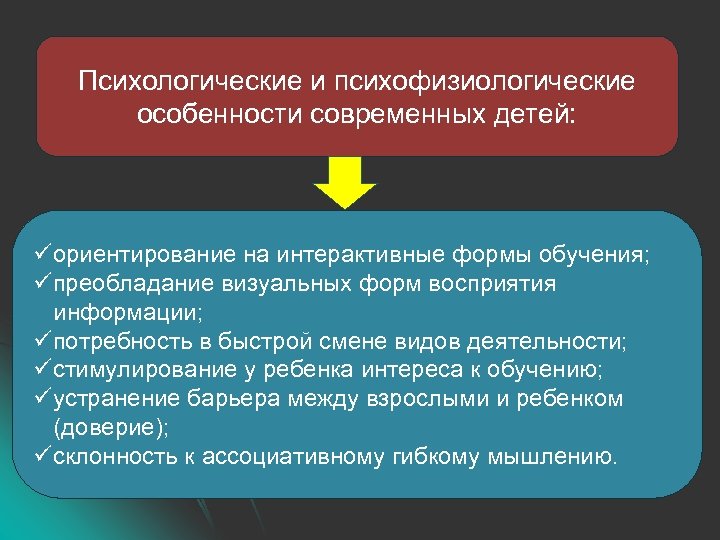 Психологические и психофизиологические особенности современных детей:

✓ориентирование на интерактивные формы обучения;
✓преобладание визуальных форм восприятия информации;
✓потребность в быстрой смене видов деятельности;
✓стимулирование у ребенка интереса к обучению;
✓устранение барьера между взрослыми и ребенком (доверие);
✓склонность к ассоциативному гибкому мышлению.